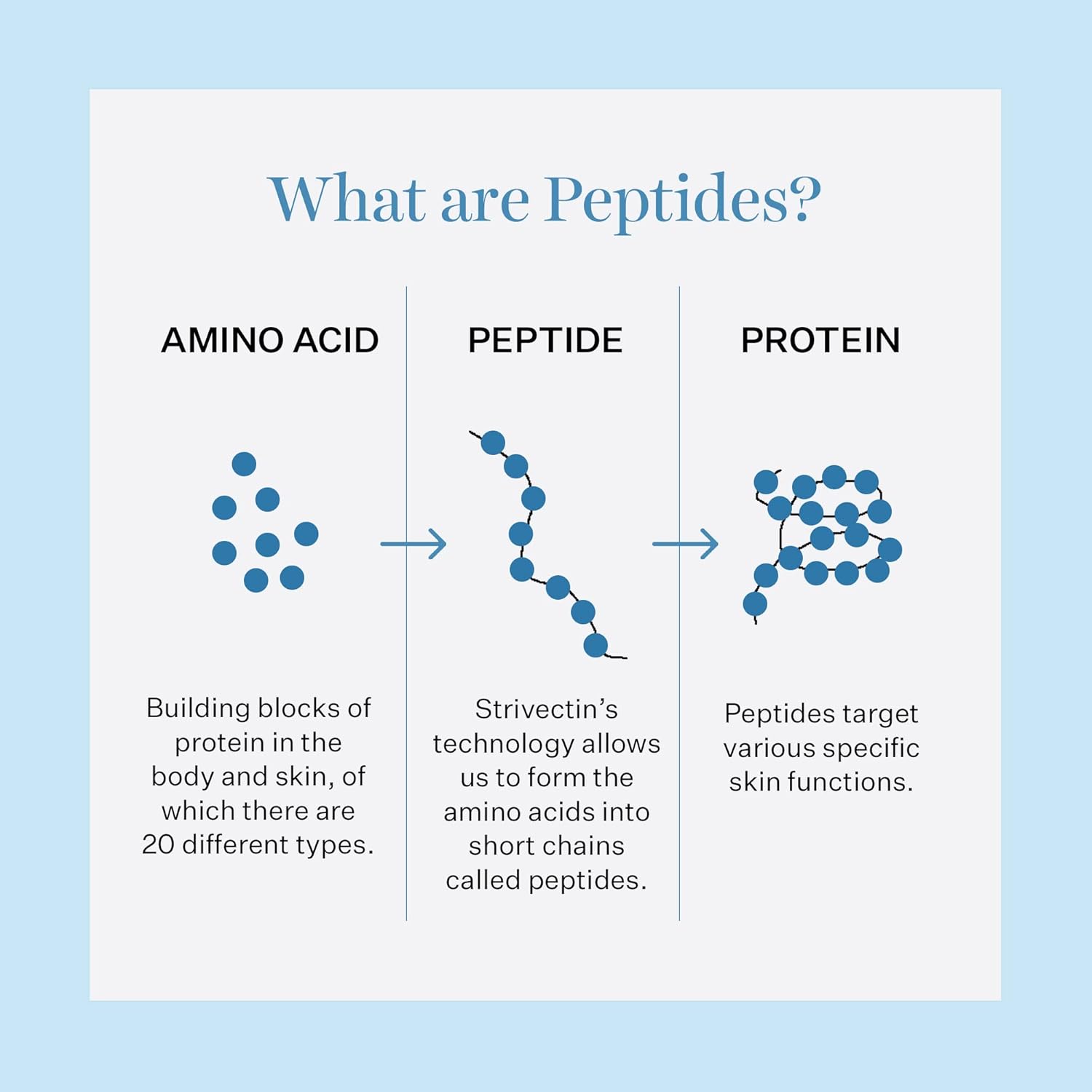 What are Peptides?

AMINO ACID

Building blocks of protein in the body and skin, of which there are 20 different types.

PEPTIDE

Strivectin's technology allows us to form the amino acids into short chains called peptides.

PROTEIN

Peptides target various specific skin functions.